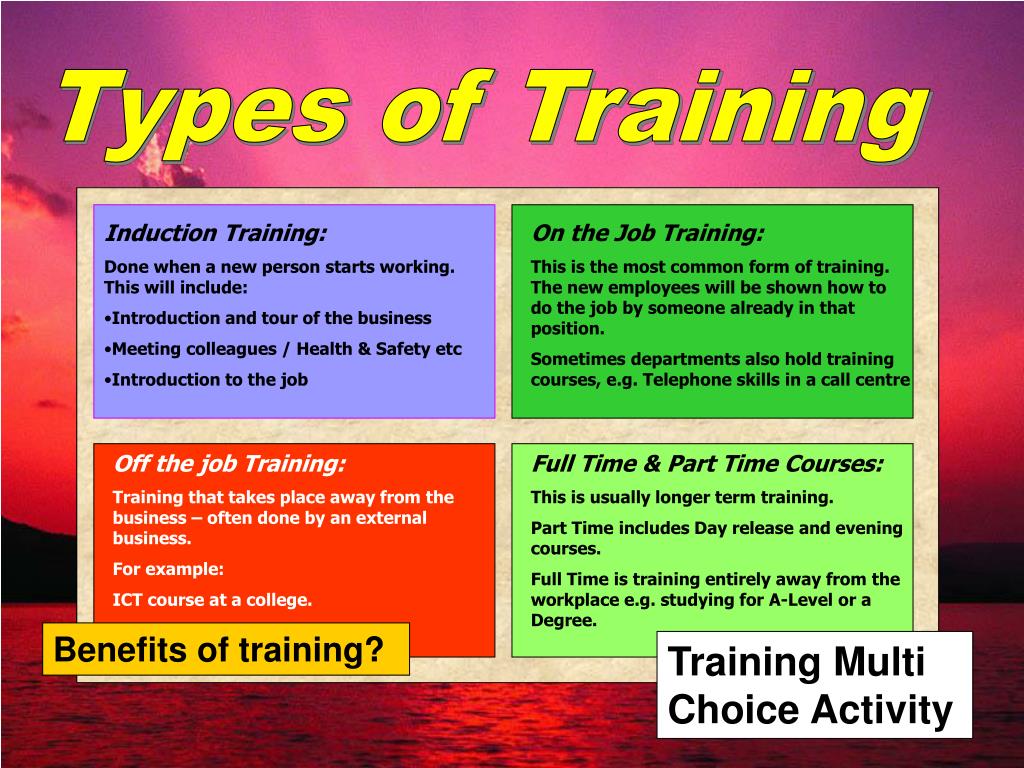 Types of Training

Induction Training:

Done when a new person starts working. This will include:

•Introduction and tour of the business

•Meeting colleagues / Health & Safety etc

•Introduction to the job

On the Job Training:

This is the most common form of training. The new employees will be shown how to do the job by someone already in that position.

Sometimes departments also hold training courses, e.g. Telephone skills in a call centre

Off the job Training:

Training that takes place away from the business – often done by an external business.

For example:

ICT course at a college.

Full Time & Part Time Courses:

This is usually longer term training.

Part Time includes Day release and evening courses.

Full Time is training entirely away from the workplace e.g. studying for A-Level or a Degree.

Benefits of training?

Training Multi Choice Activity